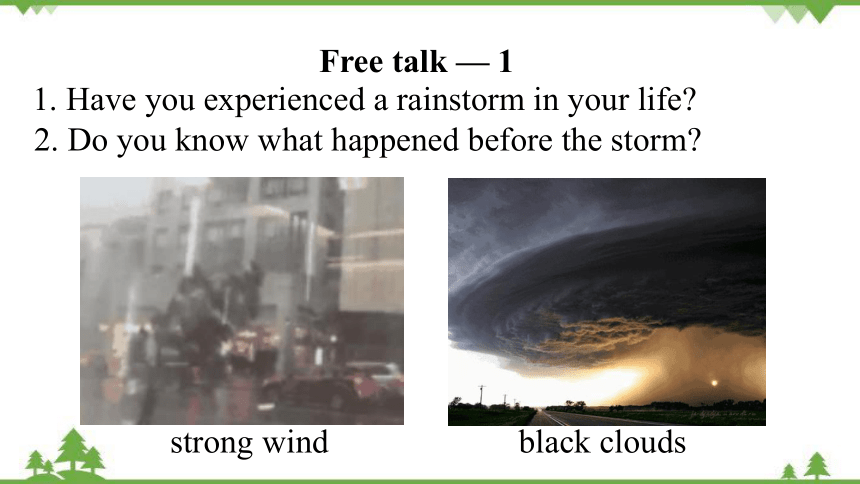 Free talk — 1

1. Have you experienced a rainstorm in your life?
2. Do you know what happened before the storm?

strong wind

black clouds